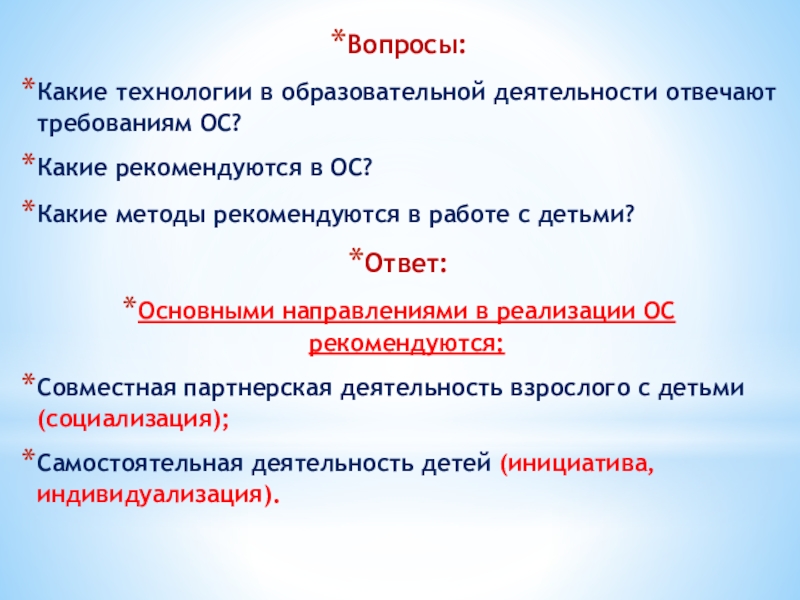 *Вопросы:

*Какие технологии в образовательной деятельности отвечают требованиям ОС?

*Какие рекомендуются в ОС?

*Какие методы рекомендуются в работе с детьми?

*Ответ:

*Основными направлениями в реализации ОС рекомендуются:

*Совместная партнерская деятельность взрослого с детьми (социализация);

*Самостоятельная деятельность детей (инициатива, индивидуализация).